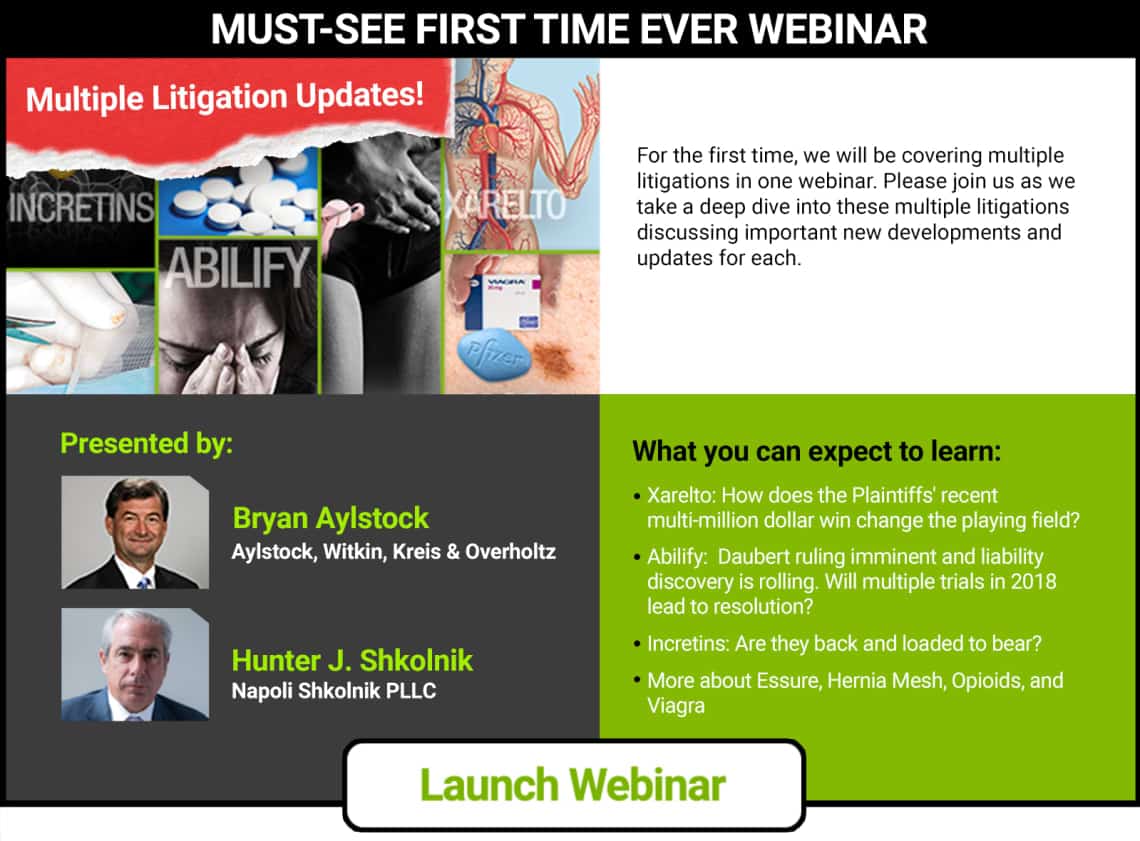 MUST-SEE FIRST TIME EVER WEBINAR

Multiple Litigation Updates!

INCRETINS

ABILIFY

XARELTO

VIAGRA

Pfizer

For the first time, we will be covering multiple litigations in one webinar. Please join us as we take a deep dive into these multiple litigations discussing important new developments and updates for each.

Presented by:

Bryan Aylstock
Aylstock, Witkin, Kreis & Overholtz

Hunter J. Shkolnik
Napoli Shkolnik PLLC

What you can expect to learn:

• Xarelto: How does the Plaintiffs' recent multi-million dollar win change the playing field?

• Abilify: Daubert ruling imminent and liability discovery is rolling. Will multiple trials in 2018 lead to resolution?

• Incretins: Are they back and loaded to bear?

• More about Essure, Hernia Mesh, Opioids, and Viagra

Launch Webinar